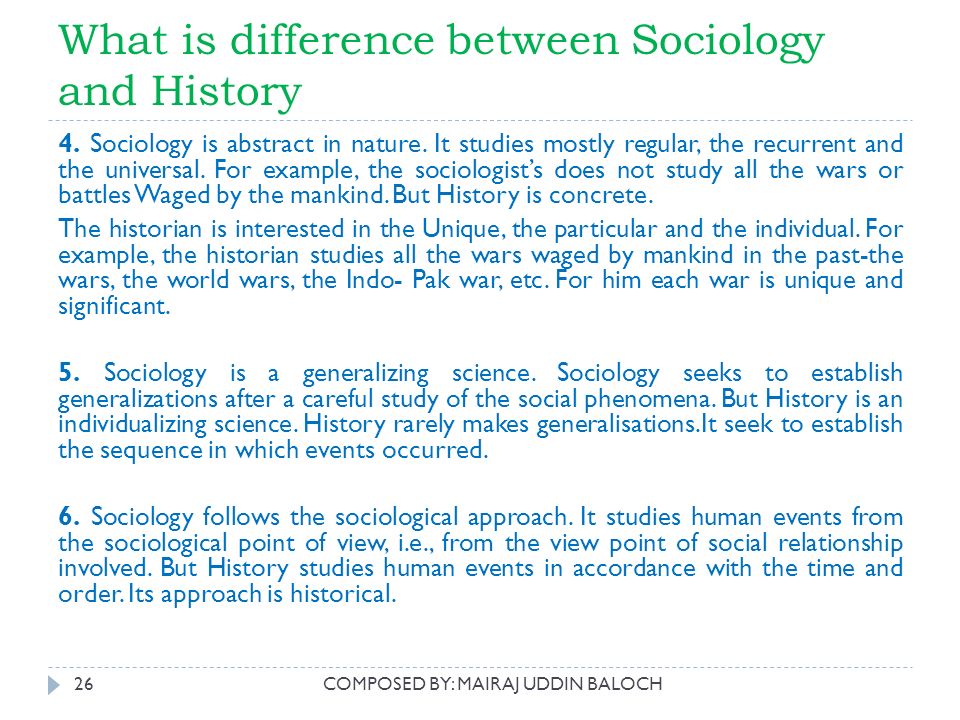 What is difference between Sociology and History

4. Sociology is abstract in nature. It studies mostly regular, the recurrent and the universal. For example, the sociologist's does not study all the wars or battles Waged by the mankind. But History is concrete.

The historian is interested in the Unique, the particular and the individual. For example, the historian studies all the wars waged by mankind in the past-the wars, the world wars, the Indo- Pak war, etc. For him each war is unique and significant.

5. Sociology is a generalizing science. Sociology seeks to establish generalizations after a careful study of the social phenomena. But History is an individualizing science. History rarely makes generalisations.It seek to establish the sequence in which events occurred.

6. Sociology follows the sociological approach. It studies human events from the sociological point of view, i.e., from the view point of social relationship involved. But History studies human events in accordance with the time and order. Its approach is historical.

26 COMPOSED BY: MAIRAJ UDDIN BALOCH